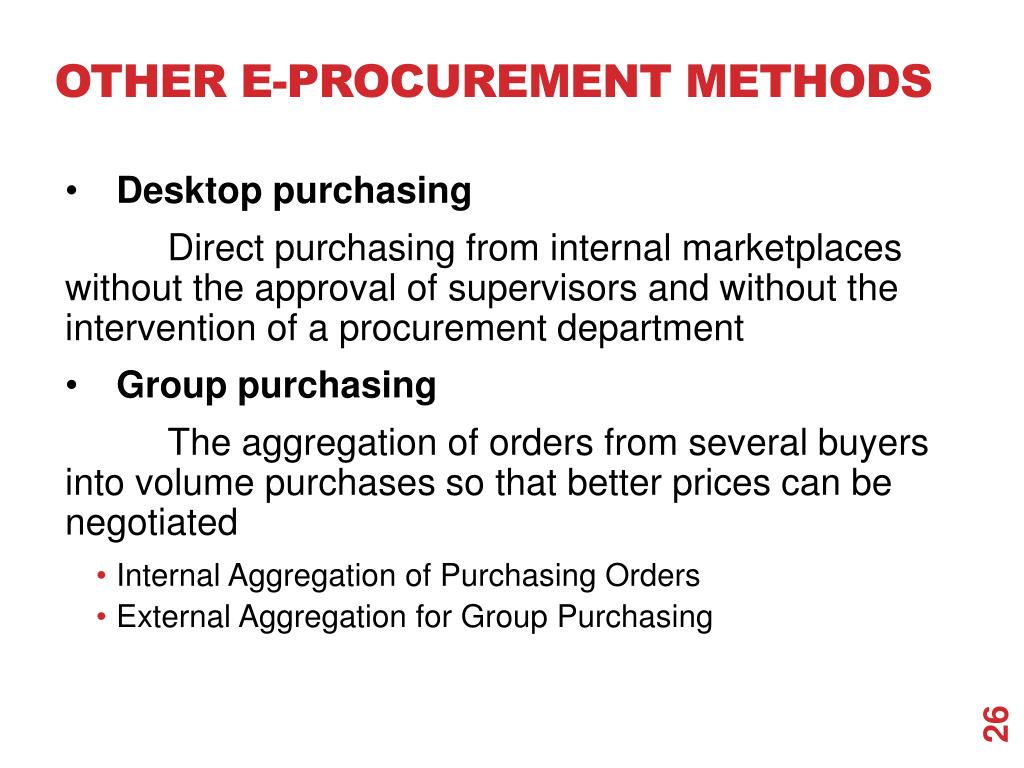 OTHER E-PROCUREMENT METHODS

• Desktop purchasing

Direct purchasing from internal marketplaces without the approval of supervisors and without the intervention of a procurement department

• Group purchasing

The aggregation of orders from several buyers into volume purchases so that better prices can be negotiated

• Internal Aggregation of Purchasing Orders
• External Aggregation for Group Purchasing

26